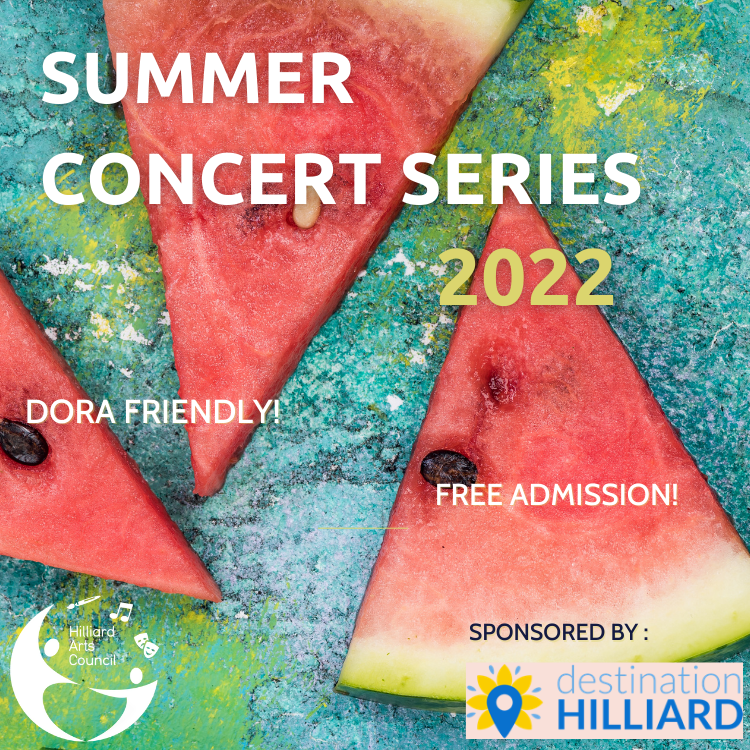 SUMMER
CONCERT SERIES
2022

DORA FRIENDLY!

FREE ADMISSION!

Hilliard Arts Council

SPONSORED BY :

destination HILLIARD